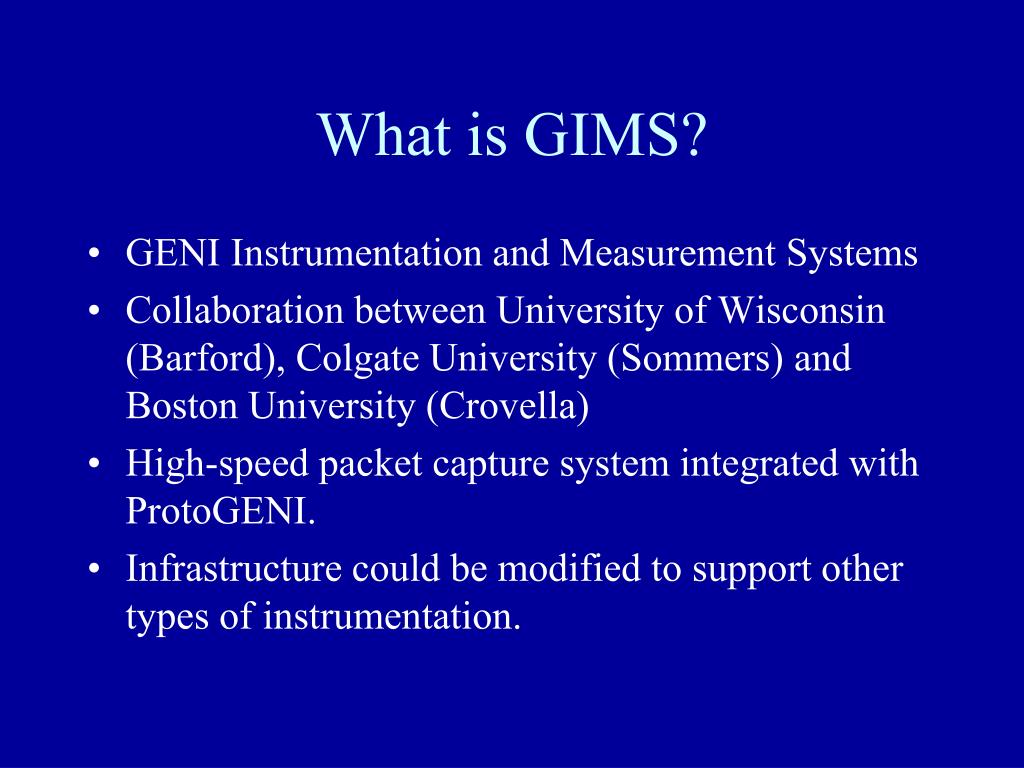 What is GIMS?

• GENI Instrumentation and Measurement Systems
• Collaboration between University of Wisconsin (Barford), Colgate University (Sommers) and Boston University (Crovella)
• High-speed packet capture system integrated with ProtoGENI.
• Infrastructure could be modified to support other types of instrumentation.